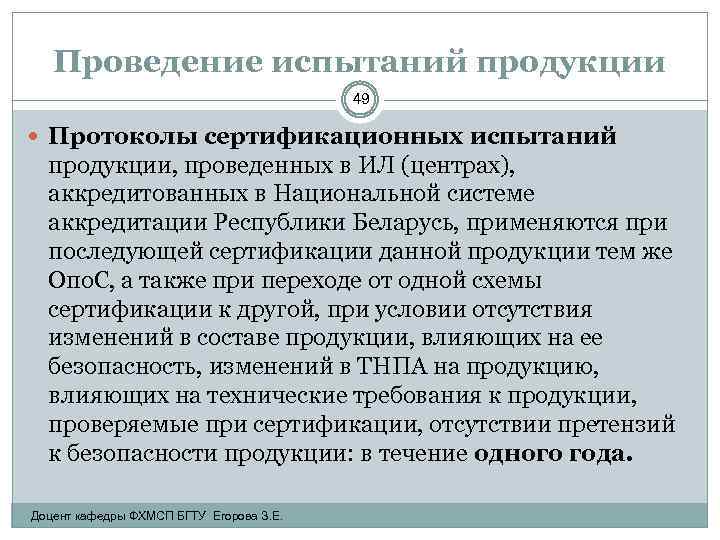 Проведение испытаний продукции

49

Протоколы сертификационных испытаний продукции, проведенных в ИЛ (центрах), аккредитованных в Национальной системе аккредитации Республики Беларусь, применяются при последующей сертификации данной продукции тем же ОпоС, а также при переходе от одной схемы сертификации к другой, при условии отсутствия изменений в составе продукции, влияющих на ее безопасность, изменений в ТНПА на продукцию, влияющих на технические требования к продукции, проверяемые при сертификации, отсутствии претензий к безопасности продукции: в течение одного года.

Доцент кафедры ФХМСП БГТУ Егорова З.Е.